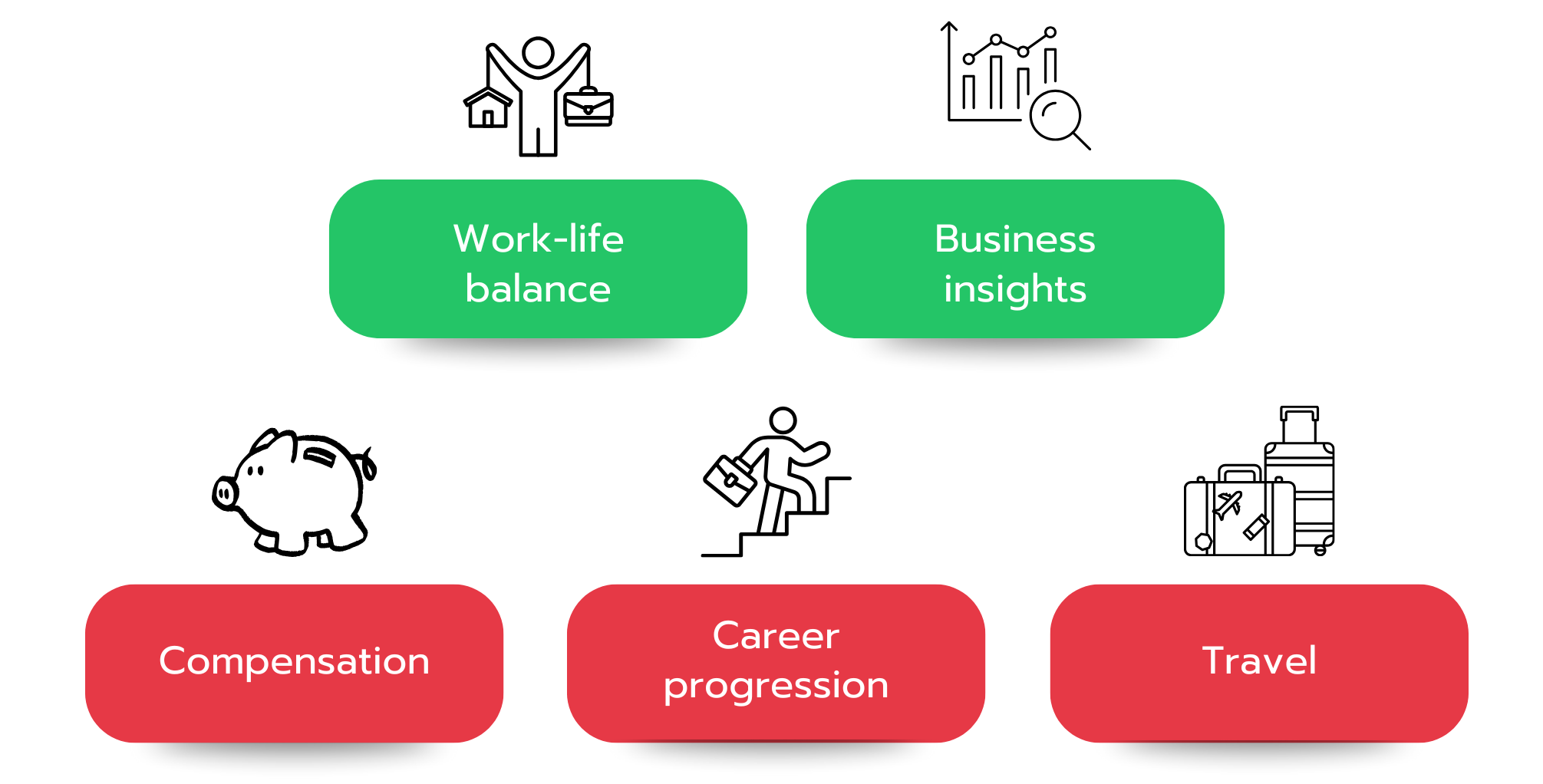 Work-life balance

Business insights

Compensation

Career progression

Travel